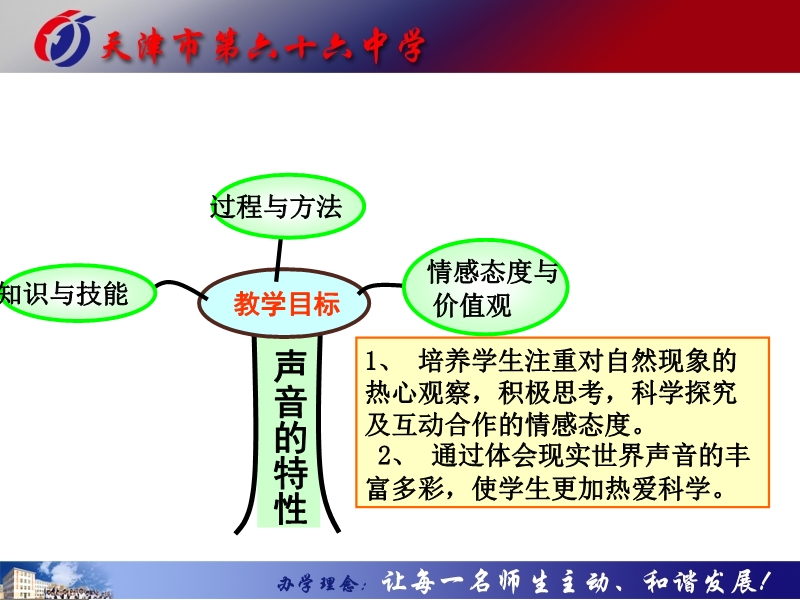 天津市第六十六中学

过程与方法

知识与技能

教学目标

情感态度与价值观

声音的特性

1、 培养学生注重对自然现象的热心观察，积极思考，科学探究及互动合作的情感态度。
2、 通过体会现实世界声音的丰富多彩，使学生更加热爱科学。

办学理念：让每一名师生主动、和谐发展！